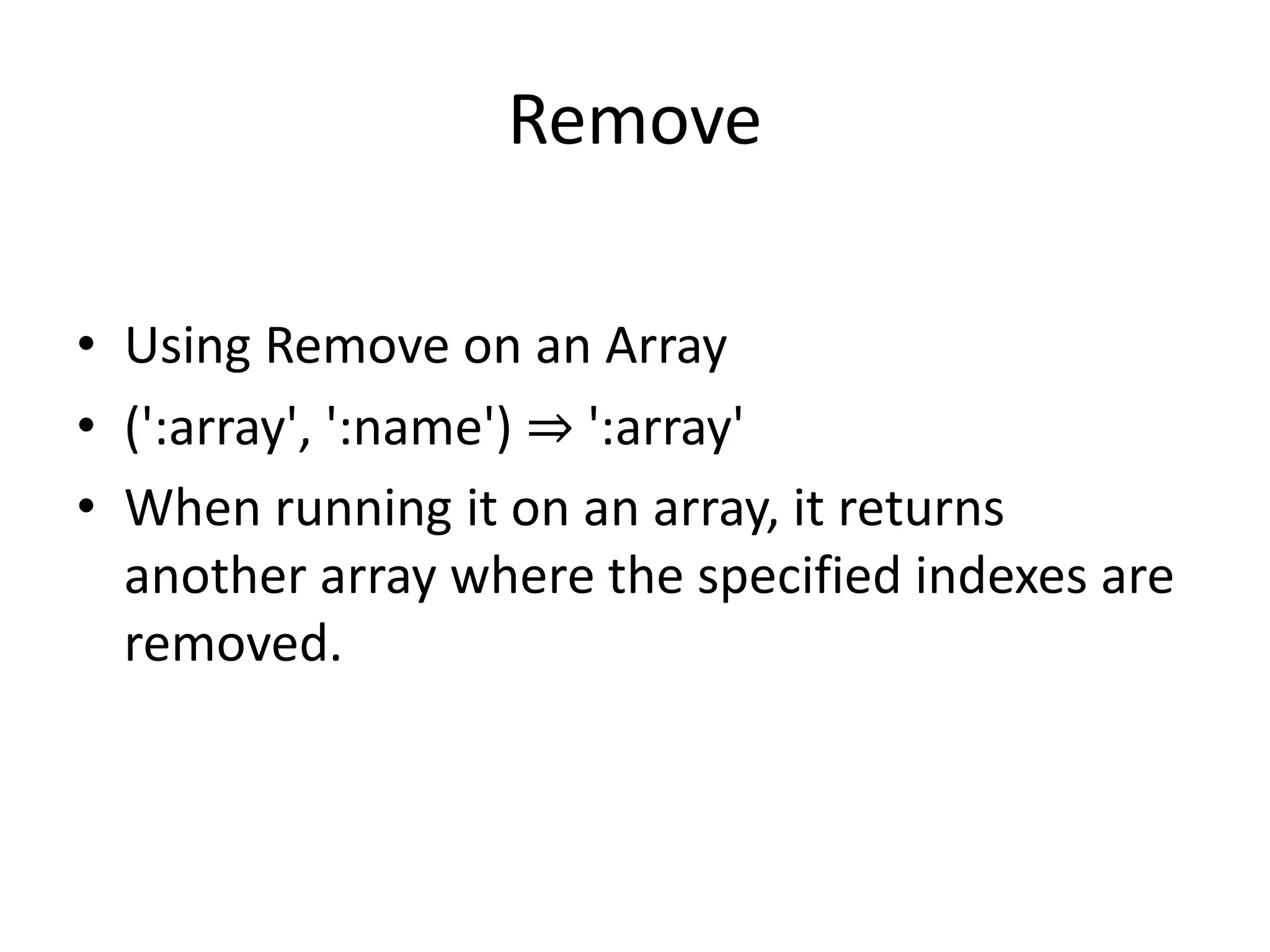 Remove

• Using Remove on an Array
• (':array', ':name') ⇒ ':array'
• When running it on an array, it returns another array where the specified indexes are removed.